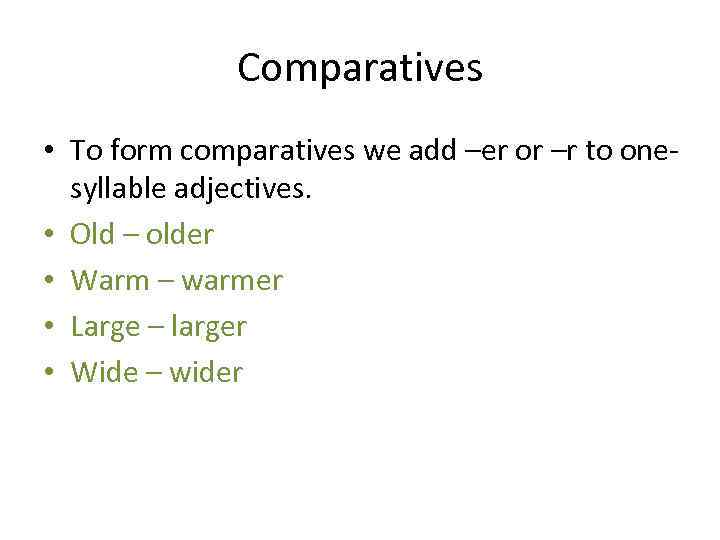 Comparatives

• To form comparatives we add –er or –r to one-syllable adjectives.
• Old – older
• Warm – warmer
• Large – larger
• Wide – wider